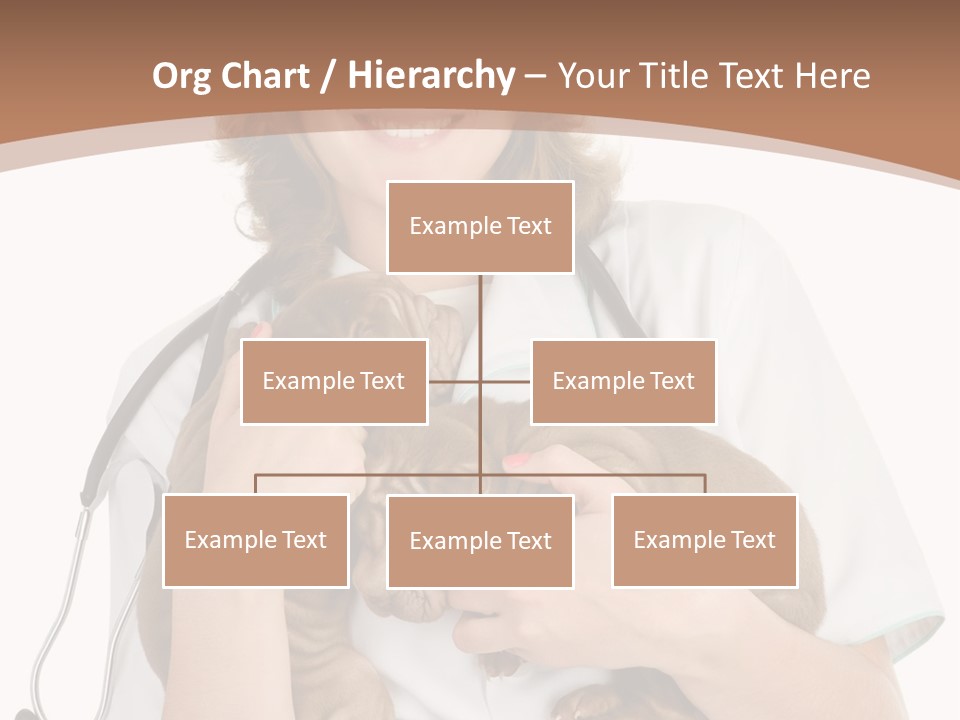 Org Chart / Hierarchy – Your Title Text Here

Example Text

Example Text

Example Text

Example Text

Example Text

Example Text